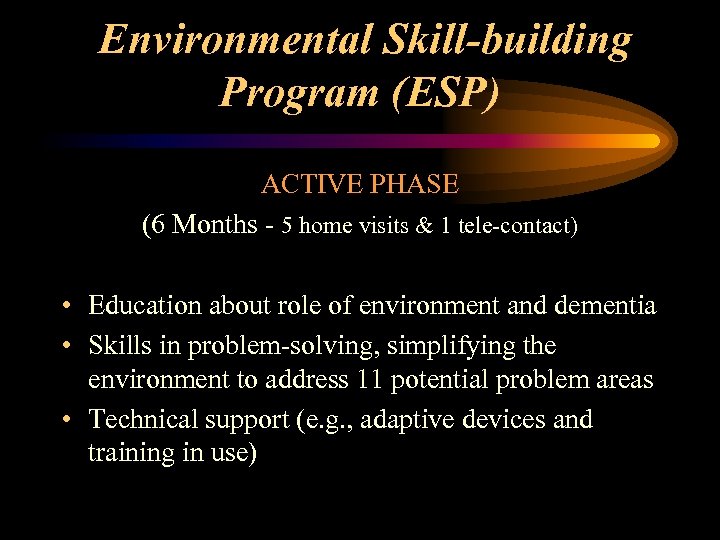 Environmental Skill-building Program (ESP)

ACTIVE PHASE

(6 Months - 5 home visits & 1 tele-contact)

• Education about role of environment and dementia
• Skills in problem-solving, simplifying the environment to address 11 potential problem areas
• Technical support (e.g., adaptive devices and training in use)